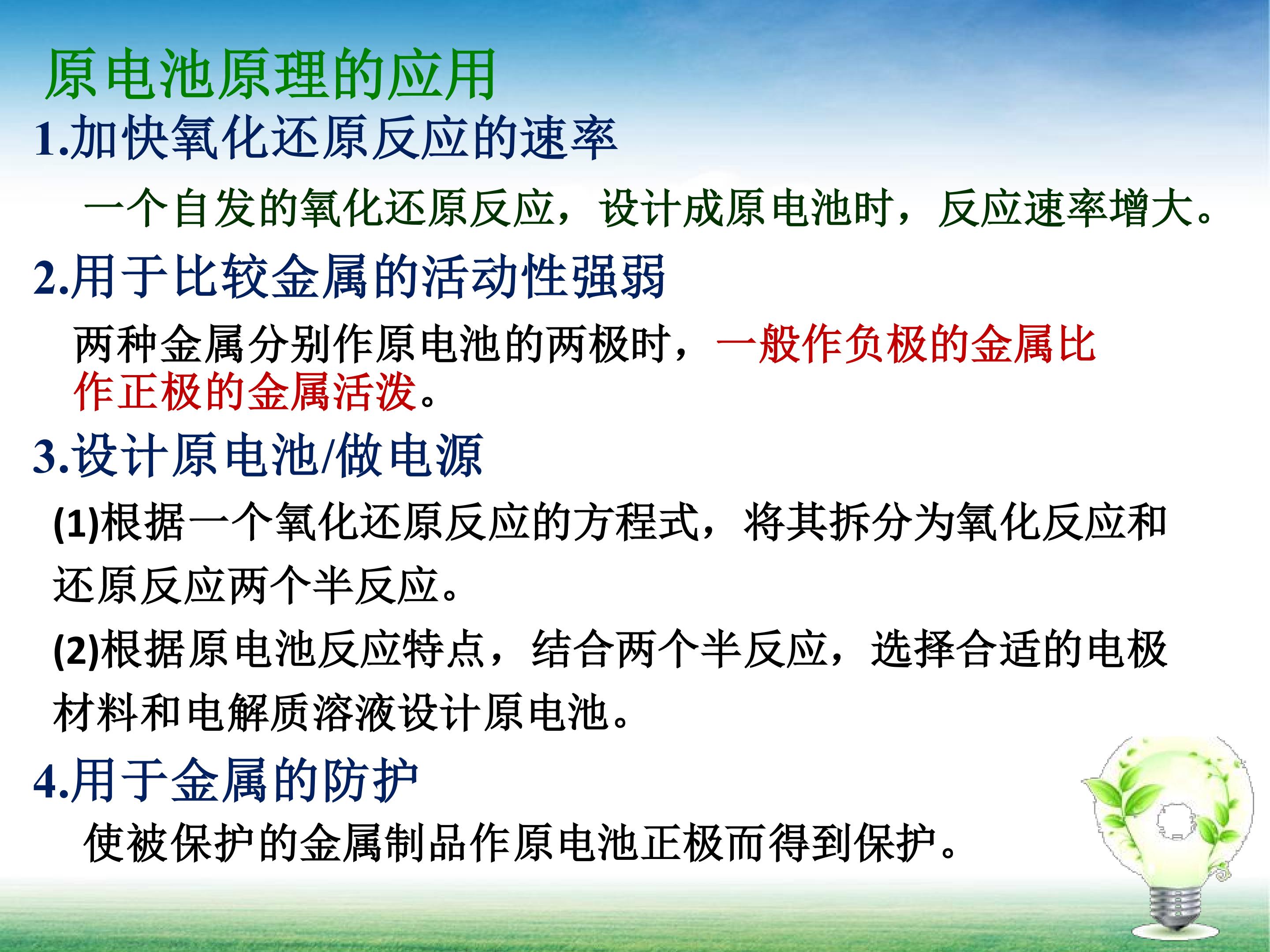 原电池原理的应用

1.加快氧化还原反应的速率

一个自发的氧化还原反应，设计成原电池时，反应速率增大。

2.用于比较金属的活动性强弱

两种金属分别作原电池的两极时，一般作负极的金属比作正极的金属活泼。

3.设计原电池/做电源

(1)根据一个氧化还原反应的方程式，将其拆分为氧化反应和还原反应两个半反应。

(2)根据原电池反应特点，结合两个半反应，选择合适的电极材料和电解质溶液设计原电池。

4.用于金属的防护

使被保护的金属制品作原电池正极而得到保护。